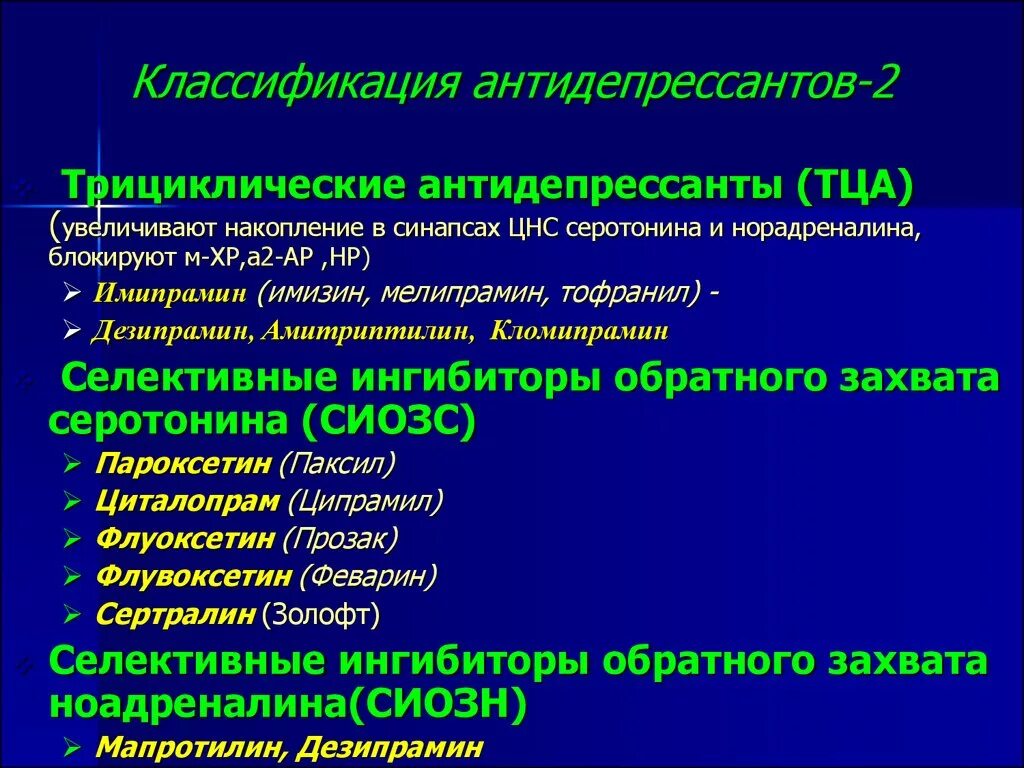 Классификация антидепрессантов-2

Трициклические антидепрессанты (ТЦА) (увеличивают накопление в синапсах ЦНС серотонина и норадреналина, блокируют м-ХР,а2-АР ,НР)

➢ Имипрамин (имизин, мелипрамин, тофранил) -

➢ Дезипрамин, Амитриптилин, Кломипрамин

Селективные ингибиторы обратного захвата серотонина (СИОЗС)

➢ Пароксетин (Паксил)

➢ Циталопрам (Ципрамил)

➢ Флуоксетин (Прозак)

➢ Флувоксетин (Феварин)

➢ Сертралин (Золофт)

Селективные ингибиторы обратного захвата ноадреналина(СИОЗН)

➢ Мапротилин, Дезипрамин